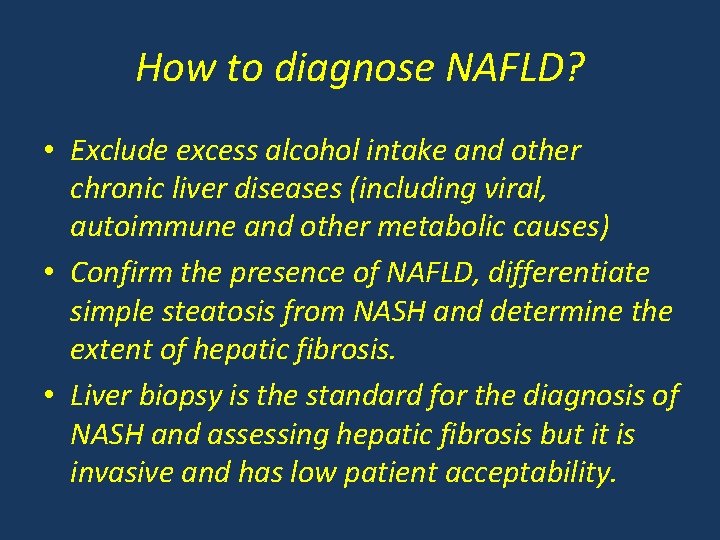 How to diagnose NAFLD?

• Exclude excess alcohol intake and other chronic liver diseases (including viral, autoimmune and other metabolic causes)

• Confirm the presence of NAFLD, differentiate simple steatosis from NASH and determine the extent of hepatic fibrosis.

• Liver biopsy is the standard for the diagnosis of NASH and assessing hepatic fibrosis but it is invasive and has low patient acceptability.